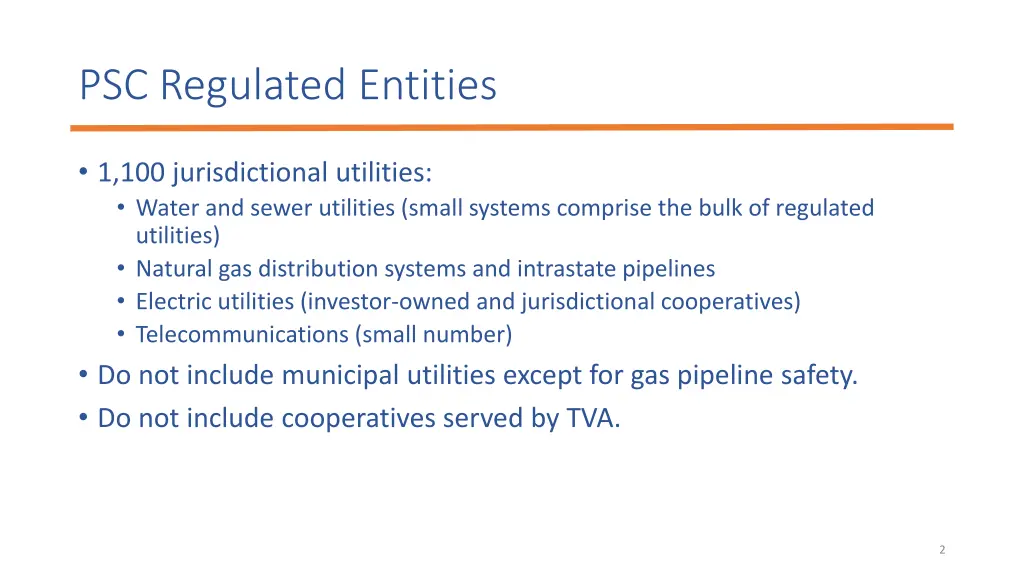 PSC Regulated Entities

• 1,100 jurisdictional utilities:
  • Water and sewer utilities (small systems comprise the bulk of regulated utilities)
  • Natural gas distribution systems and intrastate pipelines
  • Electric utilities (investor-owned and jurisdictional cooperatives)
  • Telecommunications (small number)
• Do not include municipal utilities except for gas pipeline safety.
• Do not include cooperatives served by TVA.

2